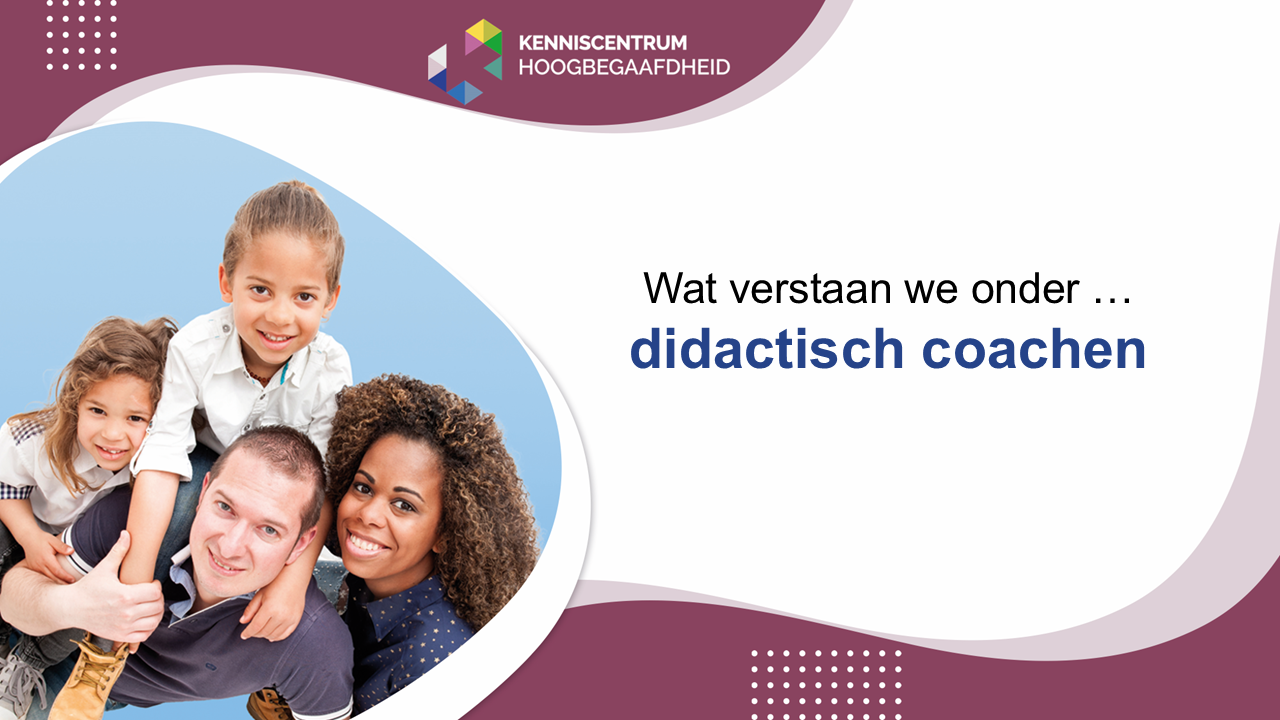 KENNISCENTRUM
HOOGBEGAAFDHEID

Wat verstaan we onder …
didactisch coachen